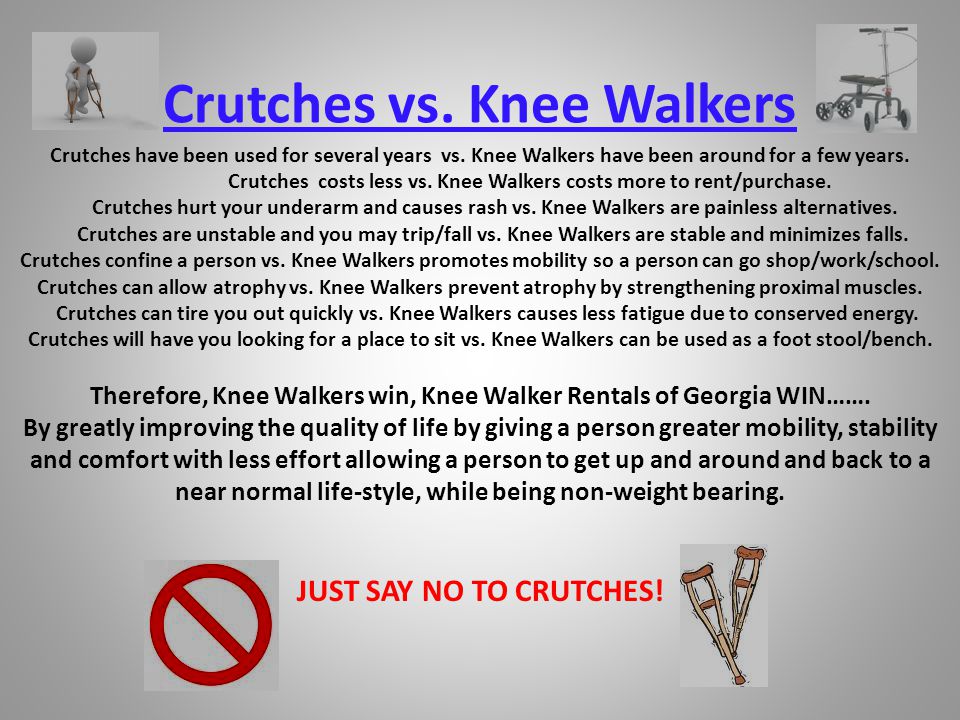 Crutches vs. Knee Walkers

Crutches have been used for several years vs. Knee Walkers have been around for a few years.
Crutches costs less vs. Knee Walkers costs more to rent/purchase.
Crutches hurt your underarm and causes rash vs. Knee Walkers are painless alternatives.
Crutches are unstable and you may trip/fall vs. Knee Walkers are stable and minimizes falls.
Crutches confine a person vs. Knee Walkers promotes mobility so a person can go shop/work/school.
Crutches can allow atrophy vs. Knee Walkers prevent atrophy by strengthening proximal muscles.
Crutches can tire you out quickly vs. Knee Walkers causes less fatigue due to conserved energy.
Crutches will have you looking for a place to sit vs. Knee Walkers can be used as a foot stool/bench.

Therefore, Knee Walkers win, Knee Walker Rentals of Georgia WIN…….
By greatly improving the quality of life by giving a person greater mobility, stability and comfort with less effort allowing a person to get up and around and back to a near normal life-style, while being non-weight bearing.

JUST SAY NO TO CRUTCHES!